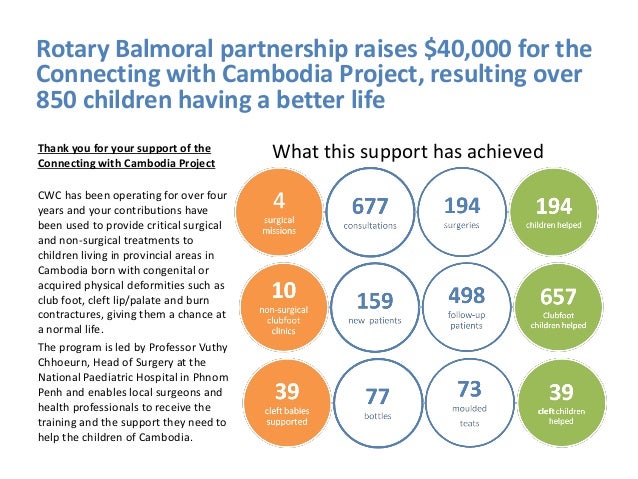 Rotary Balmoral partnership raises $40,000 for the Connecting with Cambodia Project, resulting over 850 children having a better life

Thank you for your support of the Connecting with Cambodia Project

CWC has been operating for over four years and your contributions have been used to provide critical surgical and non-surgical treatments to children living in provincial areas in Cambodia born with congenital or acquired physical deformities such as club foot, cleft lip/palate and burn contractures, giving them a chance at a normal life.

The program is led by Professor Vuthy Chhoeurn, Head of Surgery at the National Paediatric Hospital in Phnom Penh and enables local surgeons and health professionals to receive the training and the support they need to help the children of Cambodia.

What this support has achieved

4 surgical missions

677 consultations

194 surgeries

194 children helped

10 non-surgical clubfoot clinics

159 new patients

498 follow-up patients

657 Clubfoot children helped

39 cleft babies supported

77 bottles

73 moulded teats

39 cleft children helped